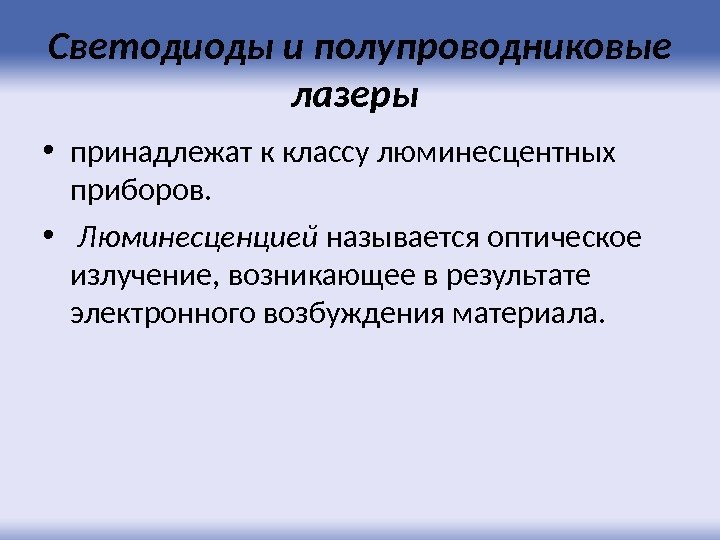 Светодиоды и полупроводниковые лазеры

• принадлежат к классу люминесцентных приборов.

• Люминесценцией называется оптическое излучение, возникающее в результате электронного возбуждения материала.